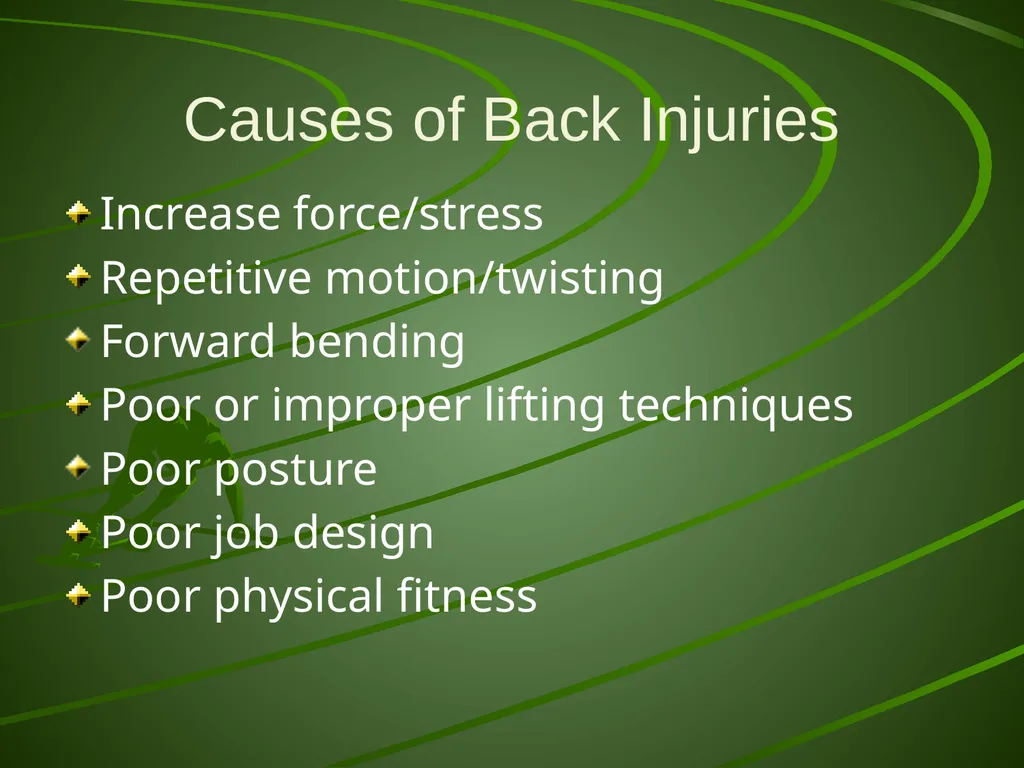 Causes of Back Injuries

Increase force/stress
Repetitive motion/twisting
Forward bending
Poor or improper lifting techniques
Poor posture
Poor job design
Poor physical fitness